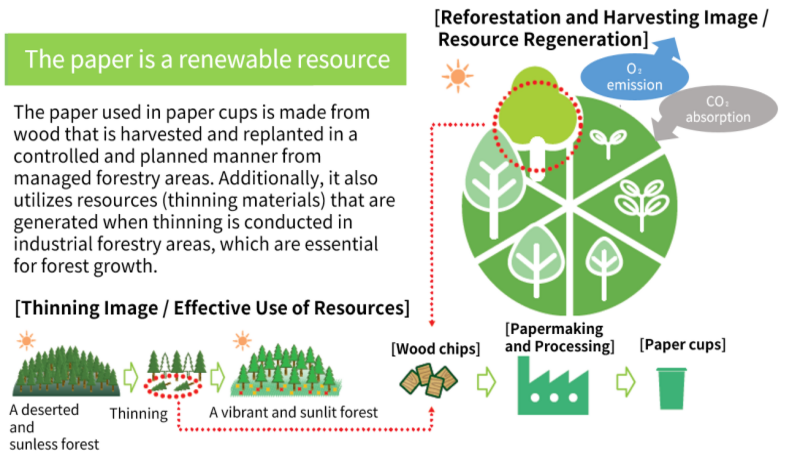 The paper is a renewable resource

The paper used in paper cups is made from wood that is harvested and replanted in a controlled and planned manner from managed forestry areas. Additionally, it also utilizes resources (thinning materials) that are generated when thinning is conducted in industrial forestry areas, which are essential for forest growth.

[Reforestation and Harvesting Image / Resource Regeneration]

$O_2$ emission

$CO_2$ absorption

[Thinning Image / Effective Use of Resources]

A deserted and sunless forest

Thinning

A vibrant and sunlit forest

[Wood chips]

[Papermaking and Processing]

[Paper cups]